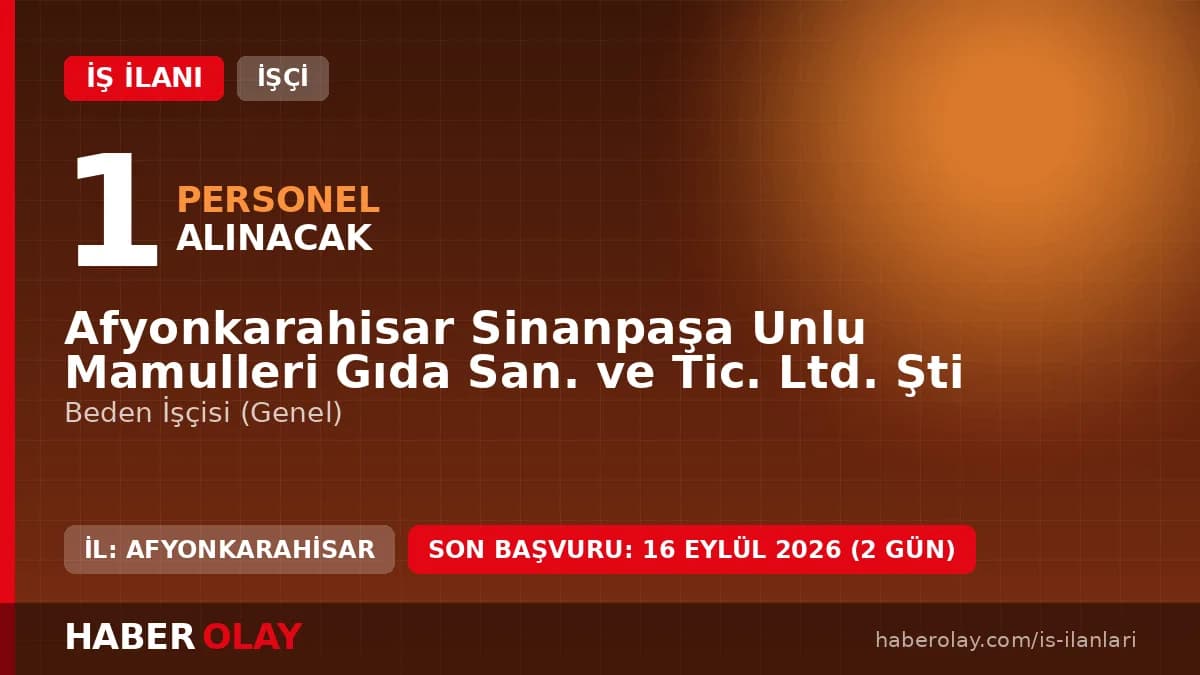 İŞ İLANI İŞÇİ

1 PERSONEL ALINACAK

Afyonkarahisar Sinanpaşa Unlu Mamulleri Gıda San. ve Tic. Ltd. Şti
Beden İşçisi (Genel)

İL: AFYONKARAHİSAR SON BAŞVURU: 16 EYLÜL 2026 (2 GÜN)

HABER OLAY haberolay.com/is-ilanlari